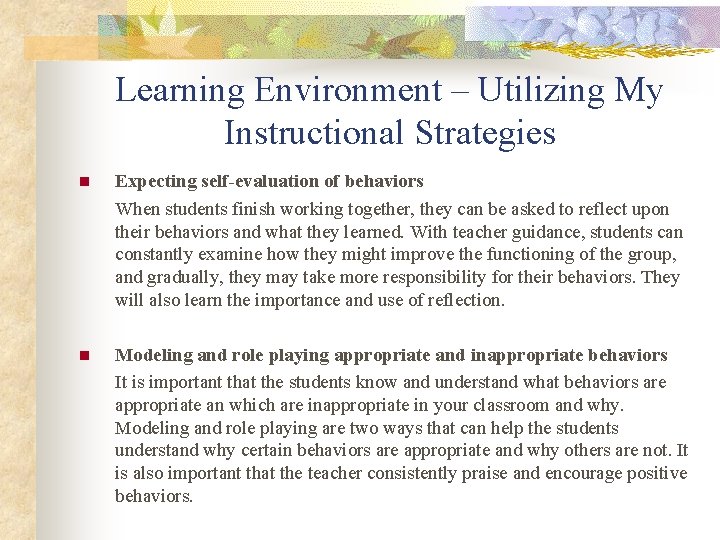 Learning Environment – Utilizing My Instructional Strategies

Expecting self-evaluation of behaviors

When students finish working together, they can be asked to reflect upon their behaviors and what they learned. With teacher guidance, students can constantly examine how they might improve the functioning of the group, and gradually, they may take more responsibility for their behaviors. They will also learn the importance and use of reflection.

Modeling and role playing appropriate and inappropriate behaviors

It is important that the students know and understand what behaviors are appropriate an which are inappropriate in your classroom and why. Modeling and role playing are two ways that can help the students understand why certain behaviors are appropriate and why others are not. It is also important that the teacher consistently praise and encourage positive behaviors.